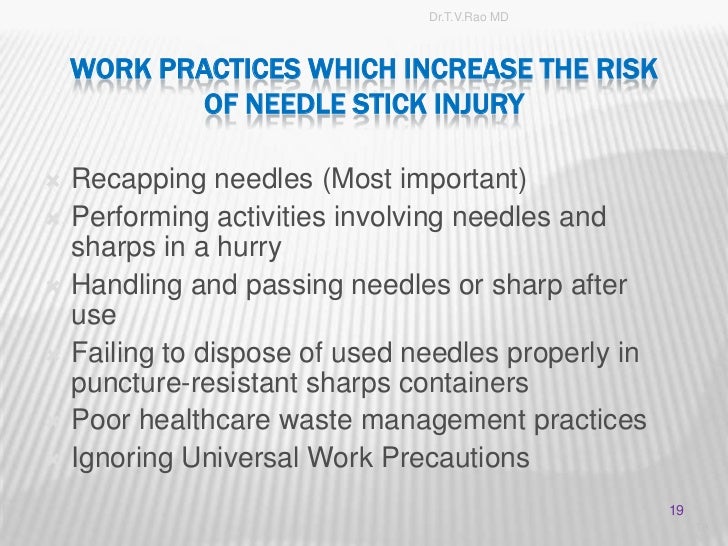 Dr.T.V.Rao MD

WORK PRACTICES WHICH INCREASE THE RISK OF NEEDLE STICK INJURY

Recapping needles (Most important)
Performing activities involving needles and sharps in a hurry
Handling and passing needles or sharp after use
Failing to dispose of used needles properly in puncture-resistant sharps containers
Poor healthcare waste management practices
Ignoring Universal Work Precautions

19